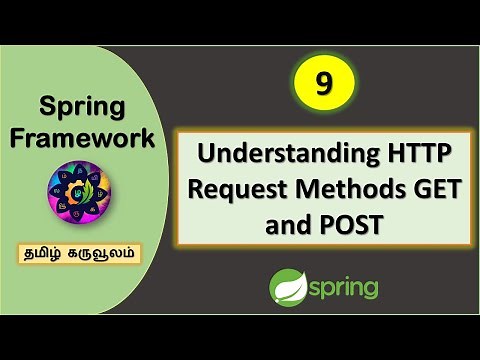 Spring Framework

தமிழ் கருவூலம்

9

Understanding HTTP Request Methods GET and POST

spring